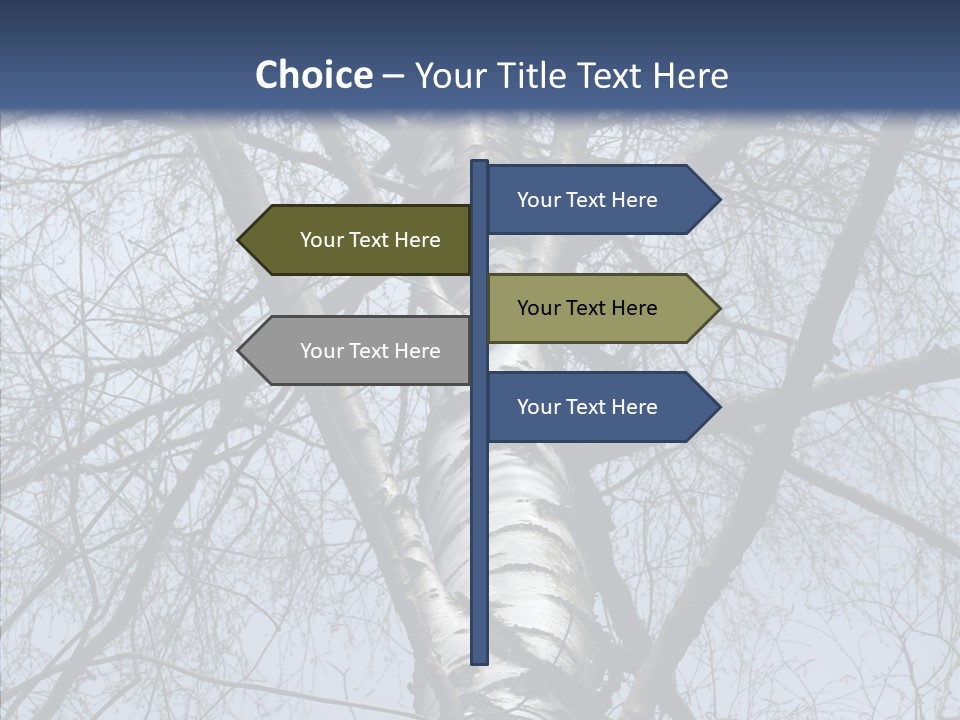 Choice – Your Title Text Here

Your Text Here

Your Text Here

Your Text Here

Your Text Here

Your Text Here